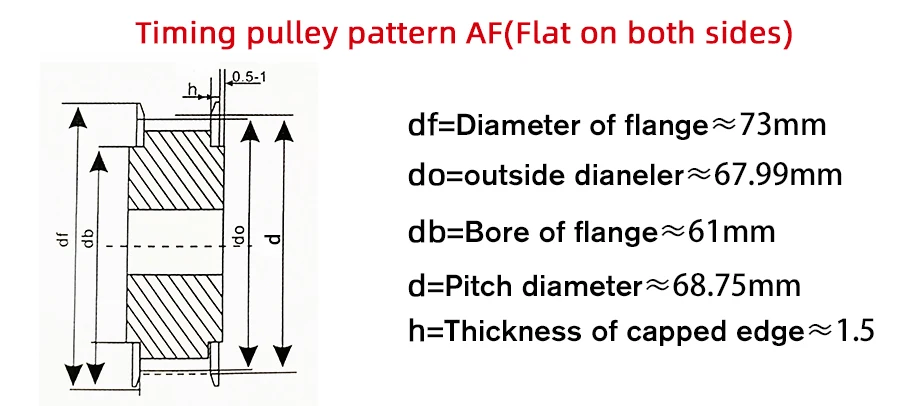 Timing pulley pattern AF(Flat on both sides)

h
0.5-1
df
db
do
d

df=Diameter of flange≈73mm
do=outside dianeler≈67.99mm
db=Bore of flange≈61mm
d=Pitch diameter≈68.75mm
h=Thickness of capped edge≈1.5